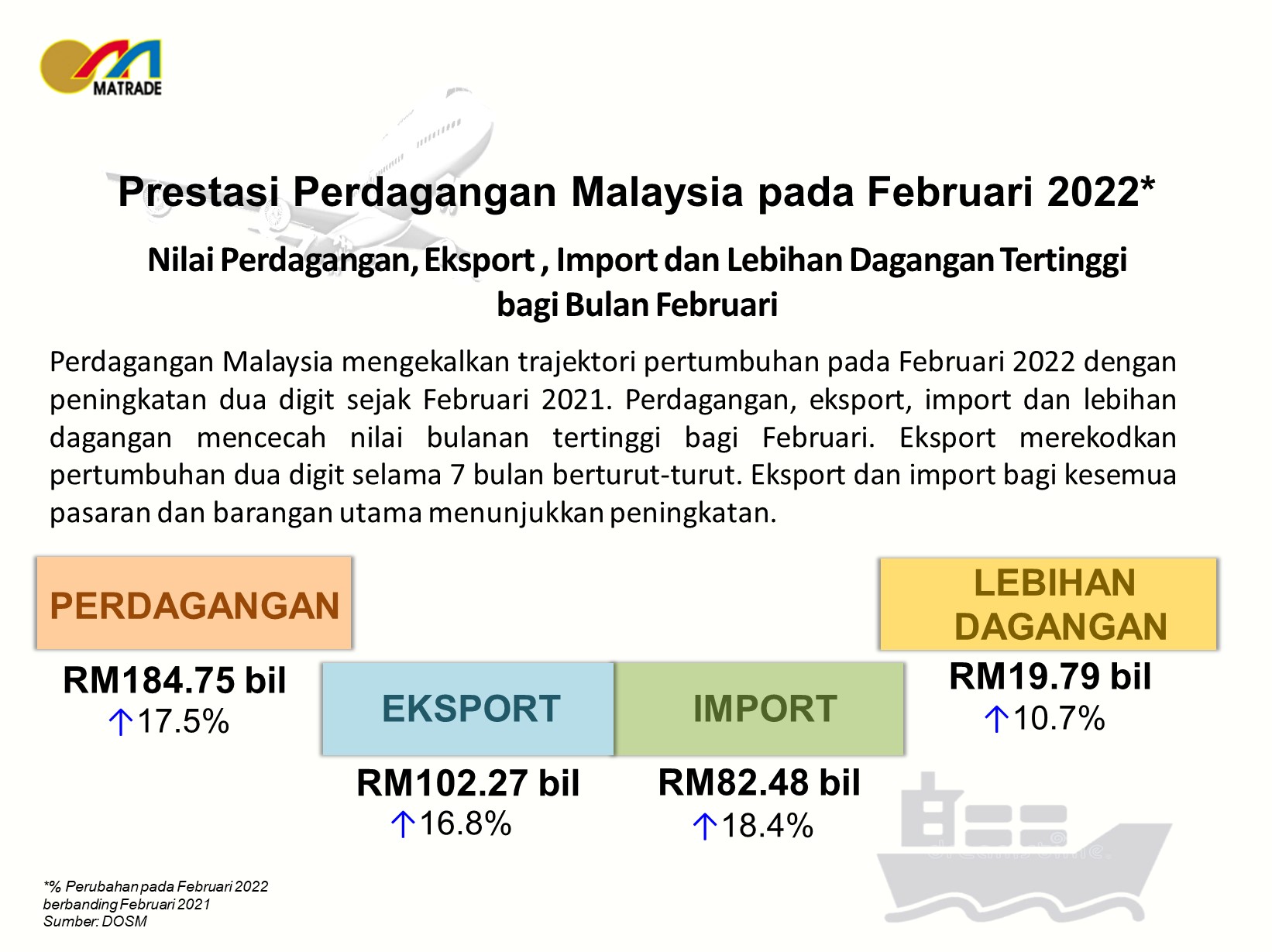 MATRADE

Prestasi Perdagangan Malaysia pada Februari 2022*

Nilai Perdagangan, Eksport , Import dan Lebihan Dagangan Tertinggi bagi Bulan Februari

Perdagangan Malaysia mengekalkan trajektori pertumbuhan pada Februari 2022 dengan peningkatan dua digit sejak Februari 2021. Perdagangan, eksport, import dan lebihan dagangan mencecah nilai bulanan tertinggi bagi Februari. Eksport merekodkan pertumbuhan dua digit selama 7 bulan berturut-turut. Eksport dan import bagi kesemua pasaran dan barangan utama menunjukkan peningkatan.

PERDAGANGAN

RM184.75 bil
↑17.5%

EKSPORT

RM102.27 bil
↑16.8%

IMPORT

RM82.48 bil
↑18.4%

LEBIHAN DAGANGAN

RM19.79 bil
↑10.7%

*% Perubahan pada Februari 2022 berbanding Februari 2021
Sumber: DOSM